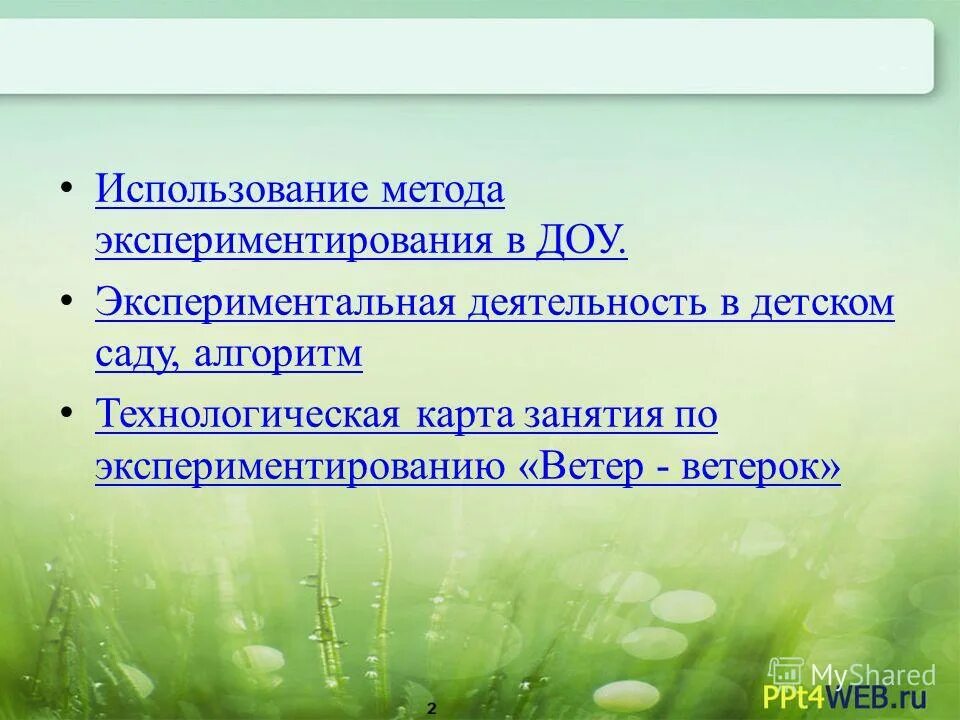 • Использование метода экспериментирования в ДОУ.
• Экспериментальная деятельность в детском саду, алгоритм
• Технологическая карта занятия по экспериментированию «Ветер - ветерок»

2

MyShared
PPt4WEB.ru